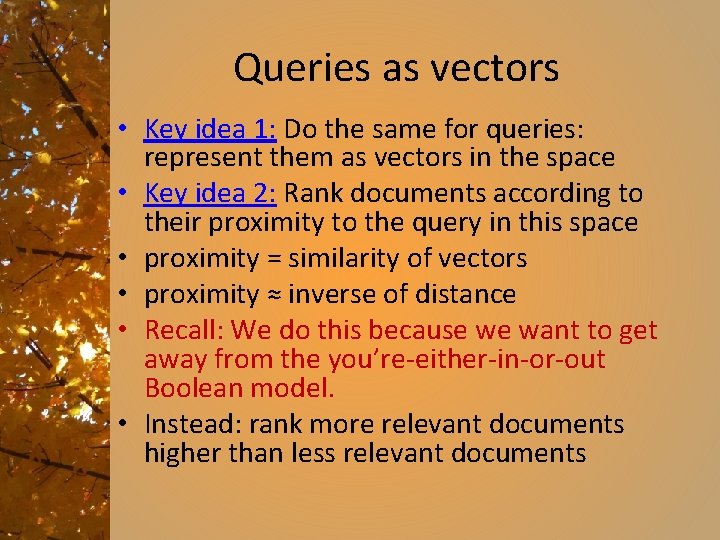 Queries as vectors

• Key idea 1: Do the same for queries: represent them as vectors in the space
• Key idea 2: Rank documents according to their proximity to the query in this space
• proximity = similarity of vectors
• proximity ≈ inverse of distance
• Recall: We do this because we want to get away from the you're-either-in-or-out Boolean model.
• Instead: rank more relevant documents higher than less relevant documents